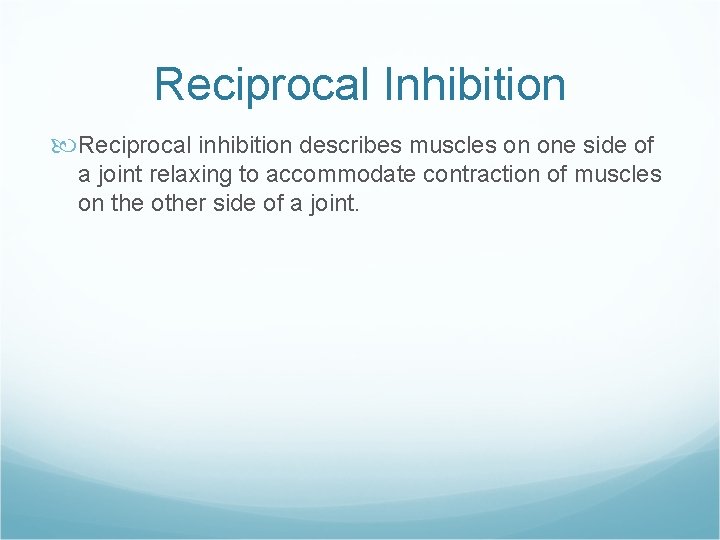 Reciprocal Inhibition

Reciprocal inhibition describes muscles on one side of a joint relaxing to accommodate contraction of muscles on the other side of a joint.